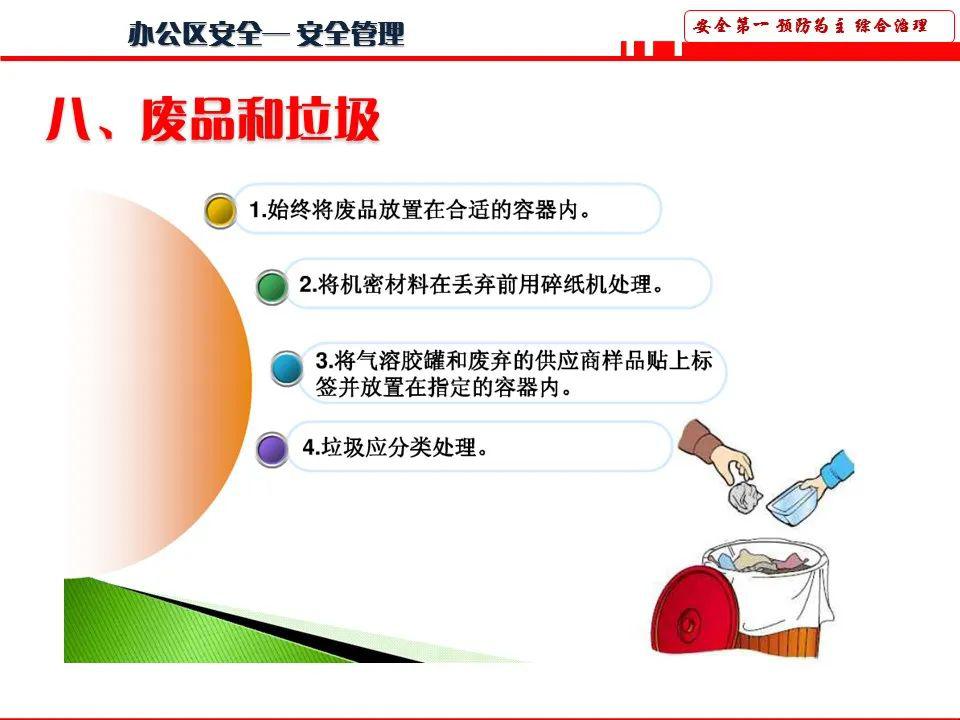 办公区安全— 安全管理

安全第一 预防为主 综合治理

八、废品和垃圾

1.始终将废品放置在合适的容器内。

2.将机密材料在丢弃前用碎纸机处理。

3.将气溶胶罐和废弃的供应商样品贴上标签并放置在指定的容器内。

4.垃圾应分类处理。